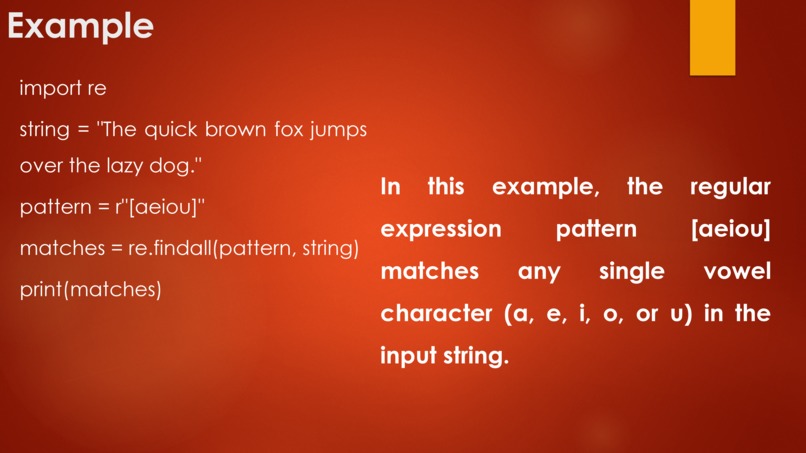 Example

import re

string = "The quick brown fox jumps over the lazy dog."

pattern = r"[aeiou]"

matches = re.findall(pattern, string)

print(matches)

In this example, the regular expression pattern [aeiou] matches any single vowel character (a, e, i, o, or u) in the input string.